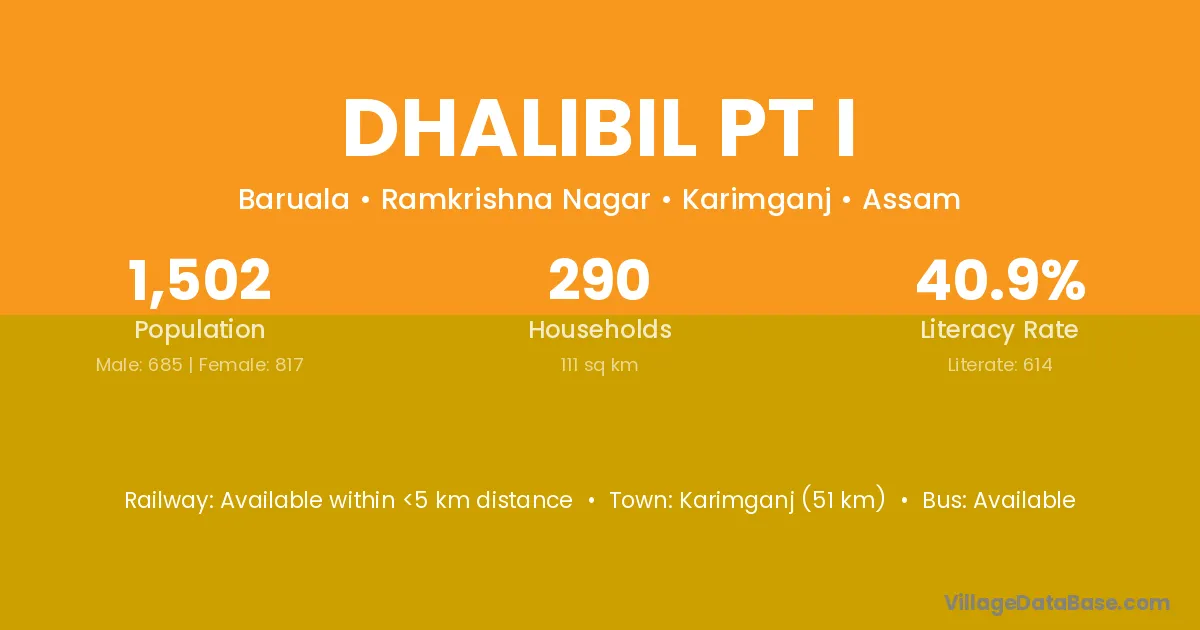 DHALIBIL PT I

Baruala • Ramkrishna Nagar • Karimganj • Assam

1,502
Population
Male: 685 | Female: 817

290
Households
111 sq km

40.9%
Literacy Rate
Literate: 614

Railway: Available within <5 km distance • Town: Karimganj (51 km) • Bus: Available

VillageDataBase.com